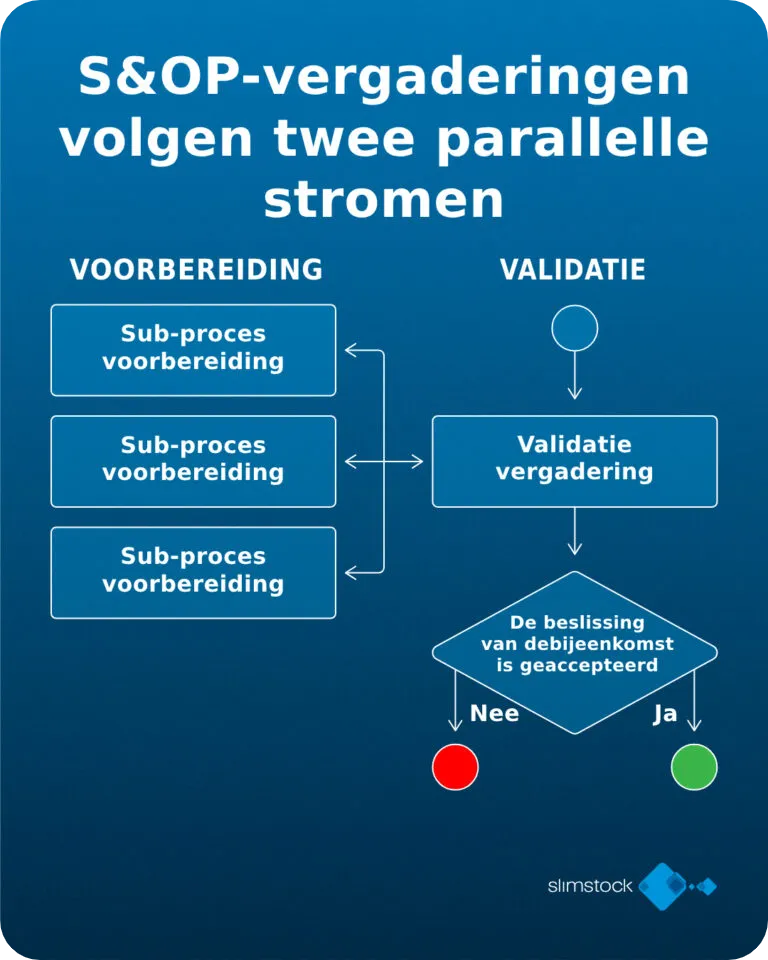 S&OP-vergaderingen volgen twee parallelle stromen

VOORBEREIDING

Sub-proces voorbereiding

Sub-proces voorbereiding

Sub-proces voorbereiding

VALIDATIE

Validatie vergadering

De beslissing van debijeenkomst is geaccepteerd

Nee

Ja

slimstock